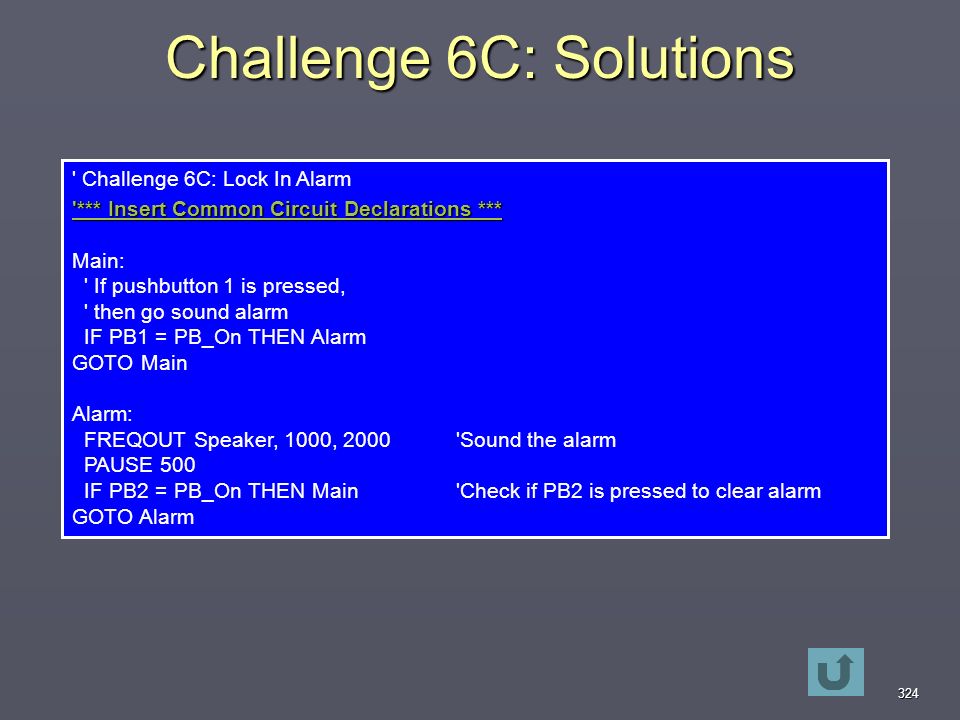 Challenge 6C: Solutions

' Challenge 6C: Lock In Alarm
'*** Insert Common Circuit Declarations ***

Main:
' If pushbutton 1 is pressed,
' then go sound alarm
IF PB1 = PB_On THEN Alarm
GOTO Main

Alarm:
FREQOUT Speaker, 1000, 2000 'Sound the alarm
PAUSE 500
IF PB2 = PB_On THEN Main 'Check if PB2 is pressed to clear alarm
GOTO Alarm

324